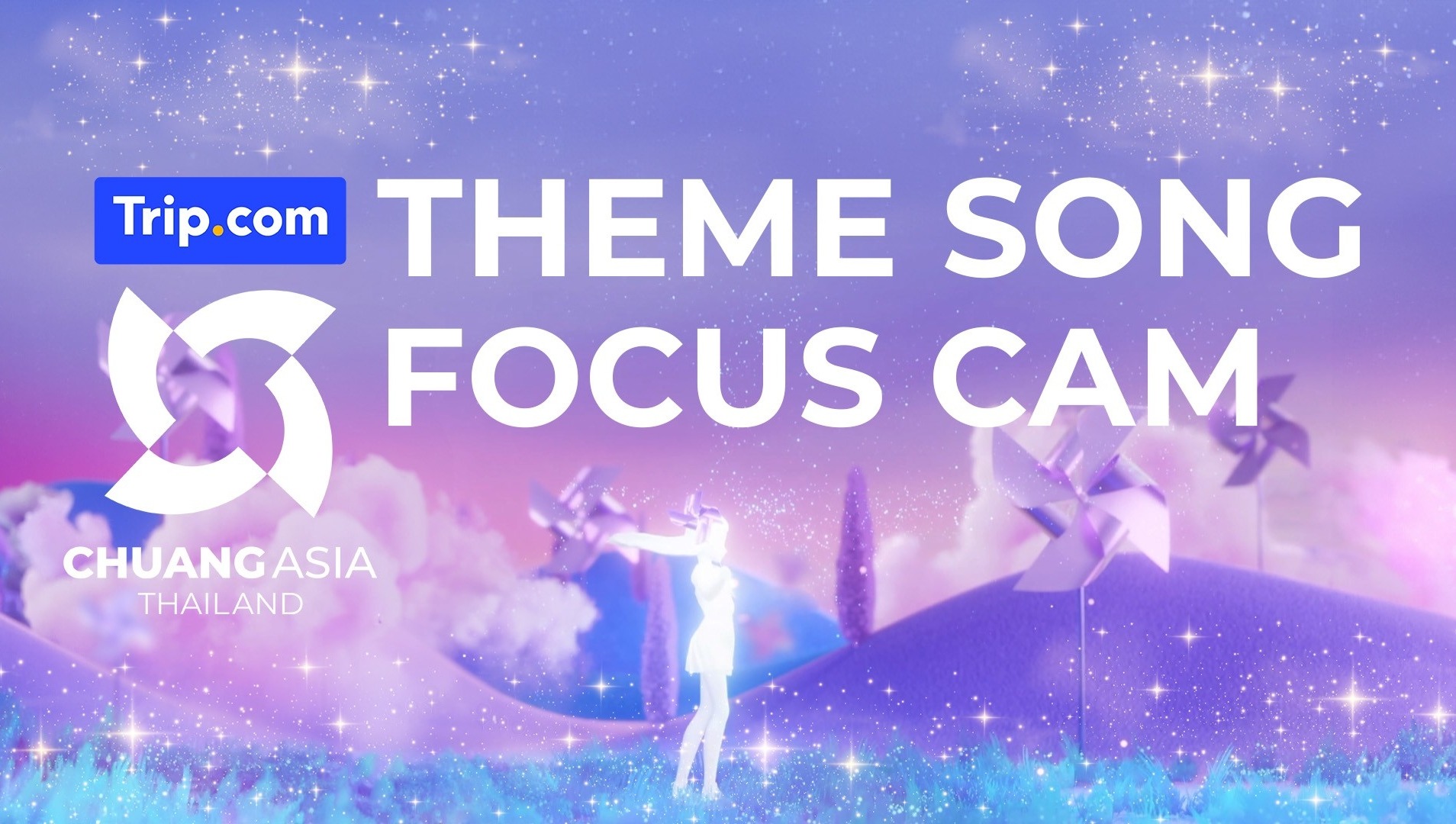 Trip.com
THEME SONG
FOCUS CAM
CHUANG ASIA
THAILAND